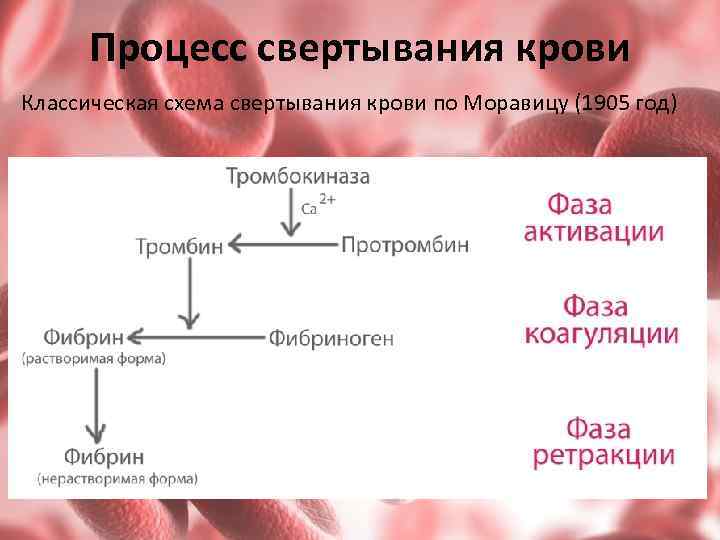 Процесс свертывания крови

Классическая схема свертывания крови по Моравицу (1905 год)

Тромбокиназа

$Ca^{2+}$

Тромбин

Протромбин

Фибрин
(растворимая форма)

Фибриноген

Фибрин
(нерастворимая форма)

Фаза активации

Фаза коагуляции

Фаза ретракции